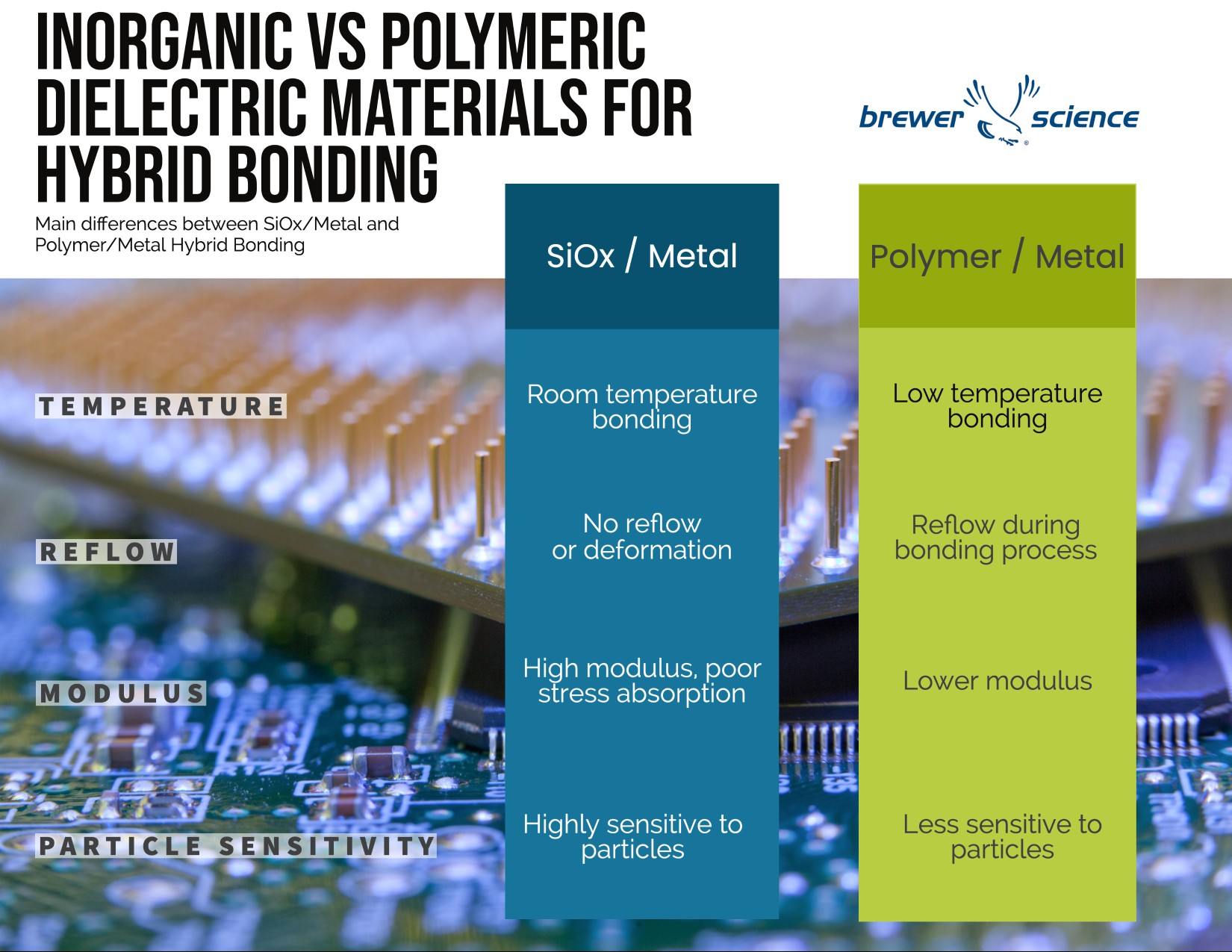 INORGANIC VS POLYMERIC DIELECTRIC MATERIALS FOR HYBRID BONDING

Main differences between SiOx/Metal and Polymer/Metal Hybrid Bonding

brewer science

| | SiOx / Metal | Polymer / Metal |
|---|---|---|
| TEMPERATURE | Room temperature bonding | Low temperature bonding |
| REFLOW | No reflow or deformation | Reflow during bonding process |
| MODULUS | High modulus, poor stress absorption | Lower modulus |
| PARTICLE SENSITIVITY | Highly sensitive to particles | Less sensitive to particles |